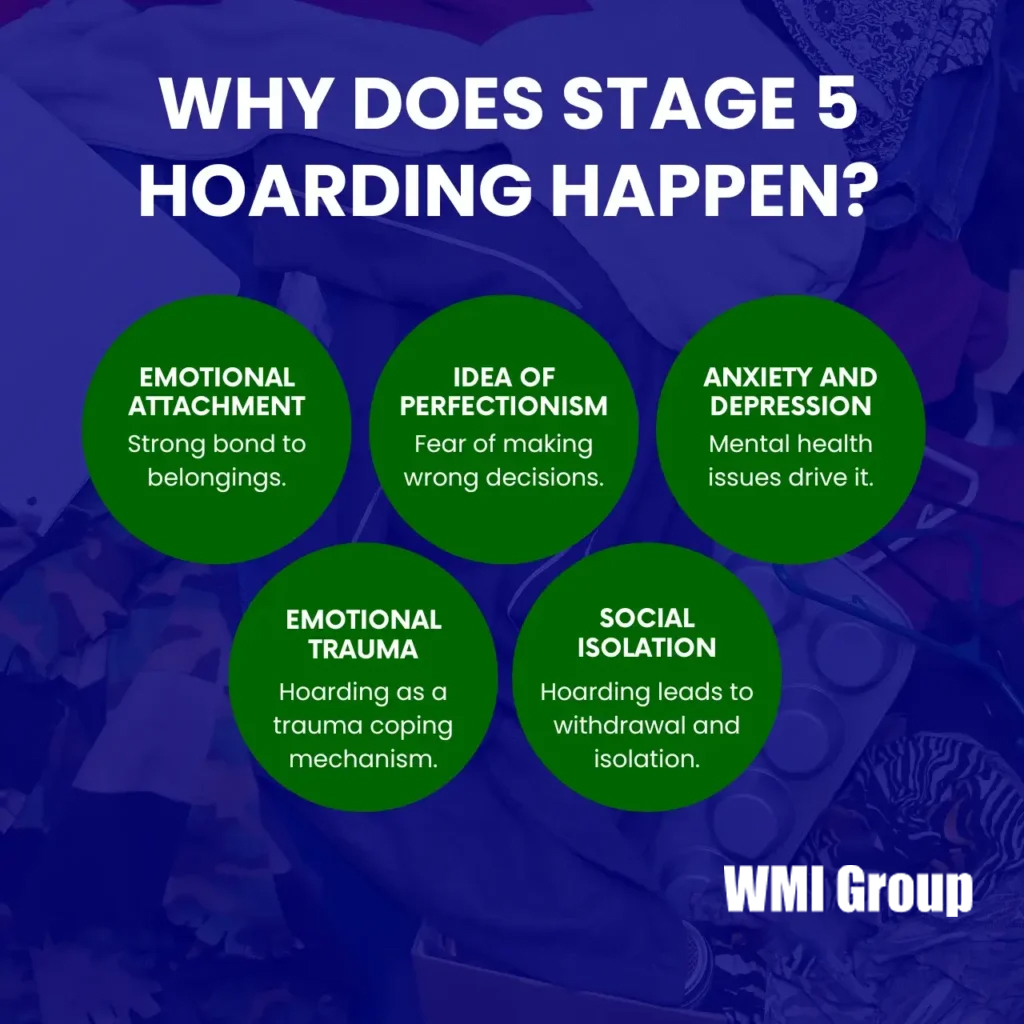 WHY DOES STAGE 5 HOARDING HAPPEN?

EMOTIONAL ATTACHMENT
Strong bond to belongings.

IDEA OF PERFECTIONISM
Fear of making wrong decisions.

ANXIETY AND DEPRESSION
Mental health issues drive it.

EMOTIONAL TRAUMA
Hoarding as a trauma coping mechanism.

SOCIAL ISOLATION
Hoarding leads to withdrawal and isolation.

WMI Group